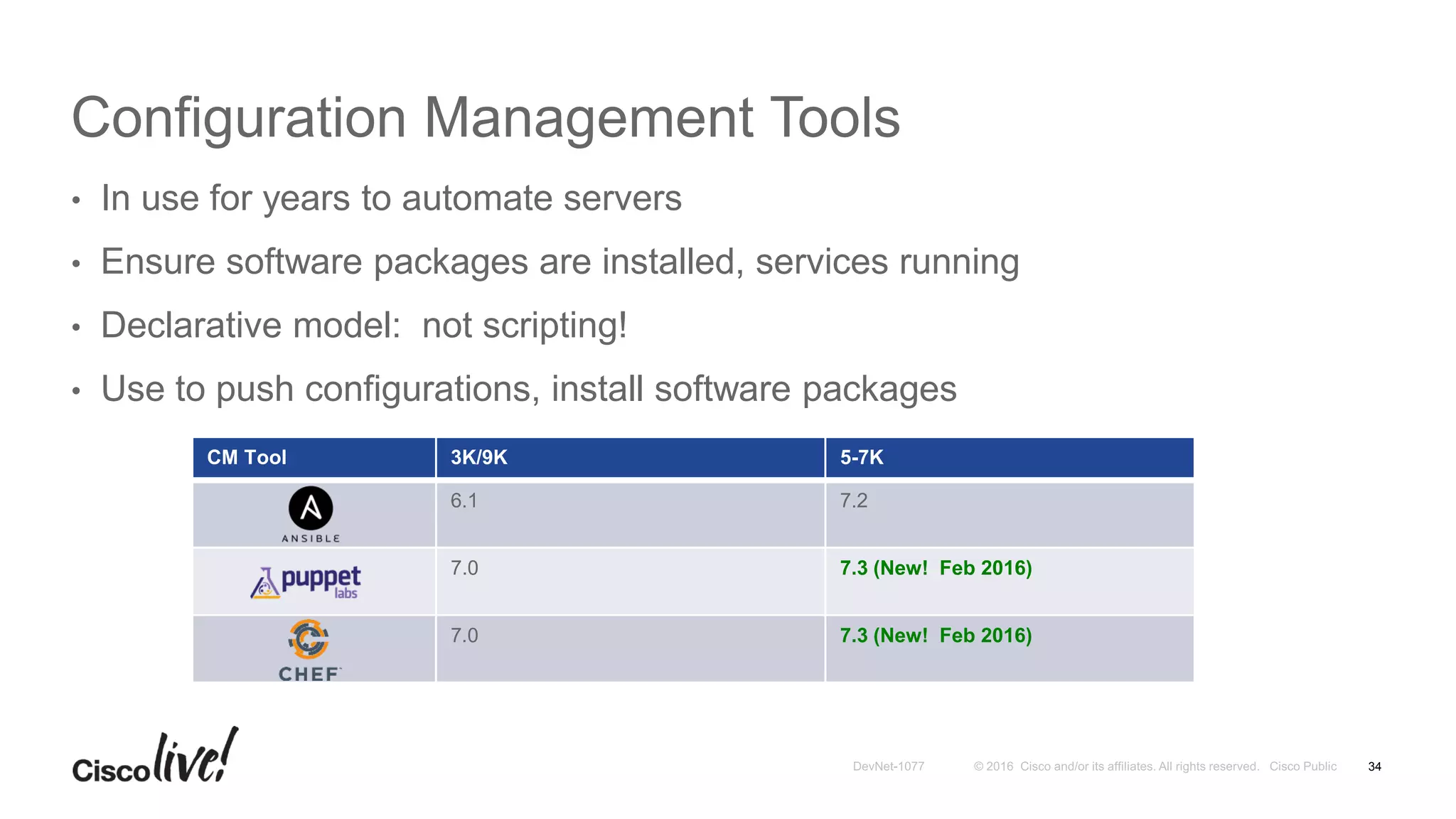 Configuration Management Tools

• In use for years to automate servers

• Ensure software packages are installed, services running

• Declarative model: not scripting!

• Use to push configurations, install software packages

| CM Tool | 3K/9K | 5-7K |
|---|---|---|
| ANSIBLE | 6.1 | 7.2 |
| puppet labs | 7.0 | 7.3 (New! Feb 2016) |
| CHEF | 7.0 | 7.3 (New! Feb 2016) |

Cisco live!

DevNet-1077 © 2016 Cisco and/or its affiliates. All rights reserved. Cisco Public 34